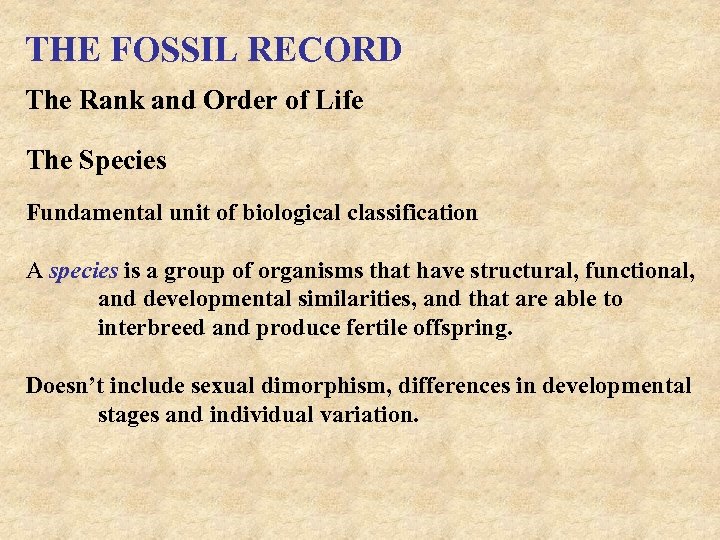 THE FOSSIL RECORD

The Rank and Order of Life

The Species

Fundamental unit of biological classification

A species is a group of organisms that have structural, functional, and developmental similarities, and that are able to interbreed and produce fertile offspring.

Doesn’t include sexual dimorphism, differences in developmental stages and individual variation.